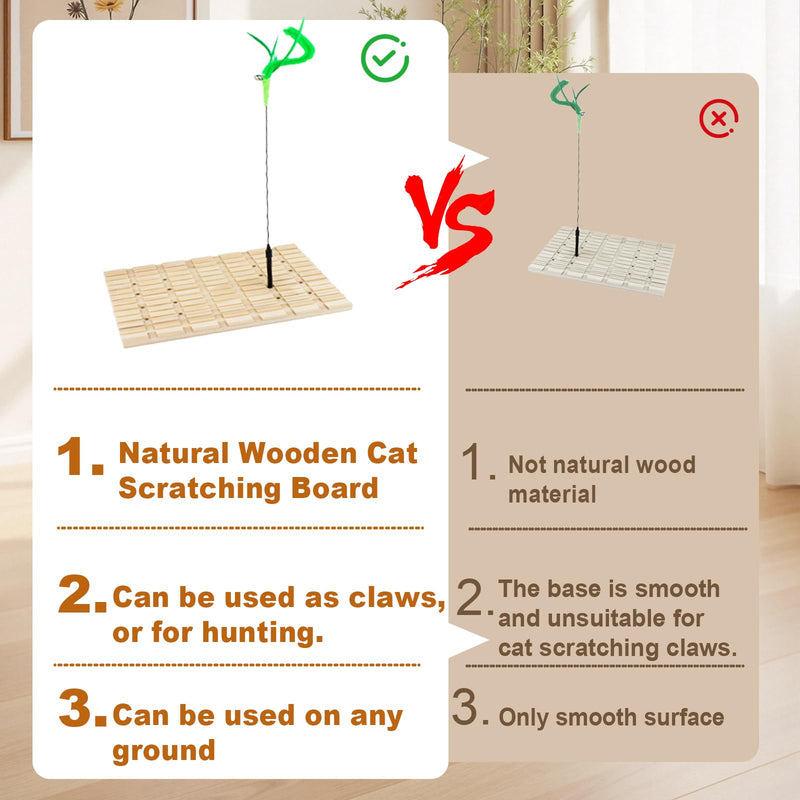 VS

1. Natural Wooden Cat Scratching Board

2. Can be used as claws, or for hunting.

3. Can be used on any ground

1. Not natural wood material

2. The base is smooth and unsuitable for cat scratching claws.

3. Only smooth surface